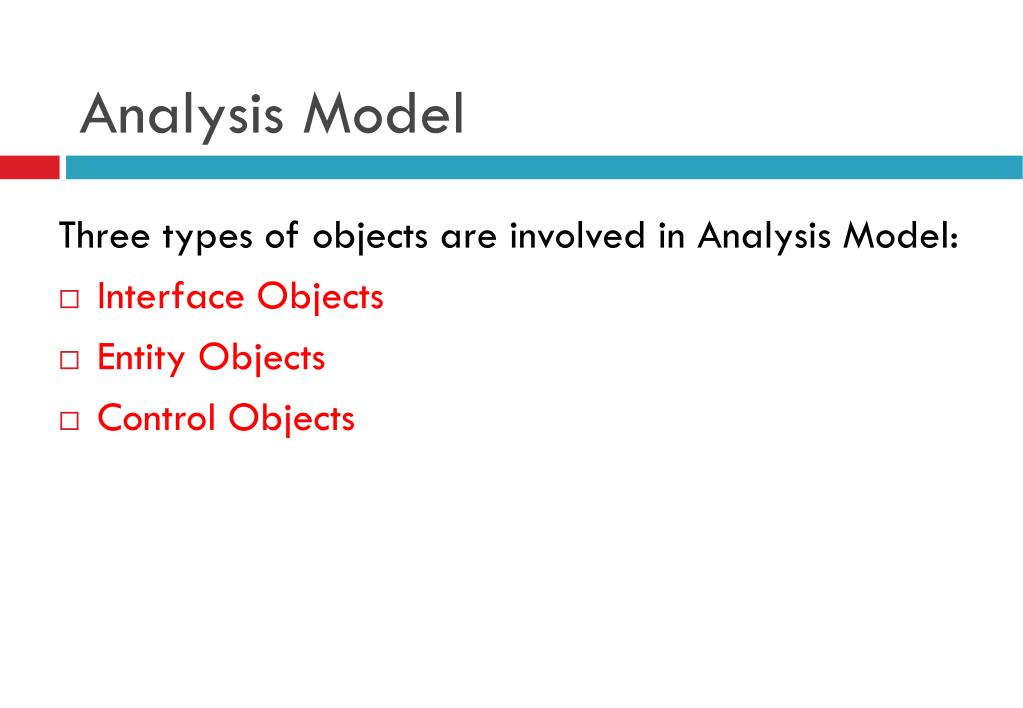 Analysis Model

Three types of objects are involved in Analysis Model:

□ Interface Objects
□ Entity Objects
□ Control Objects